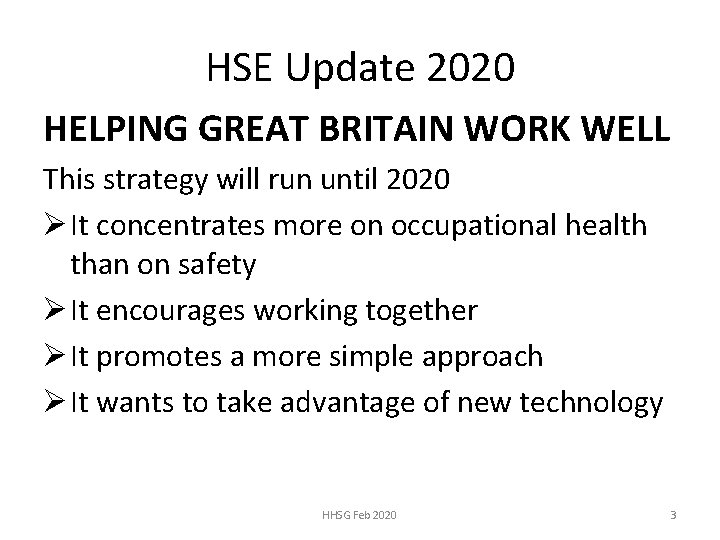 HSE Update 2020

HELPING GREAT BRITAIN WORK WELL

This strategy will run until 2020

➢ It concentrates more on occupational health than on safety

➢ It encourages working together

➢ It promotes a more simple approach

➢ It wants to take advantage of new technology

HHSG Feb 2020

3